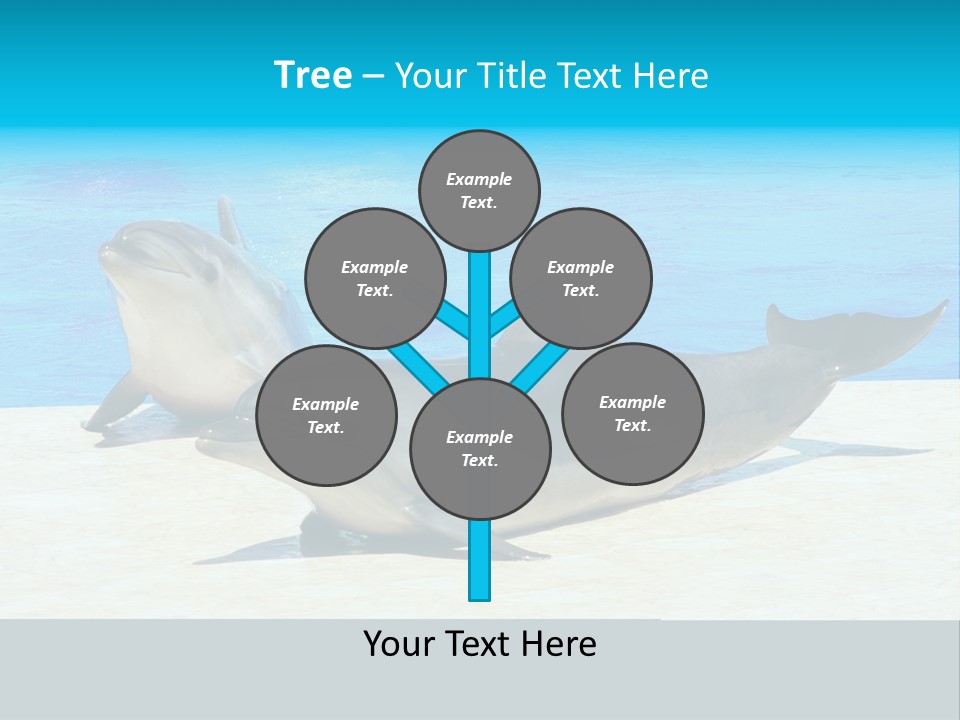 Tree – Your Title Text Here

Example Text.

Example Text.

Example Text.

Example Text.

Example Text.

Example Text.

Your Text Here